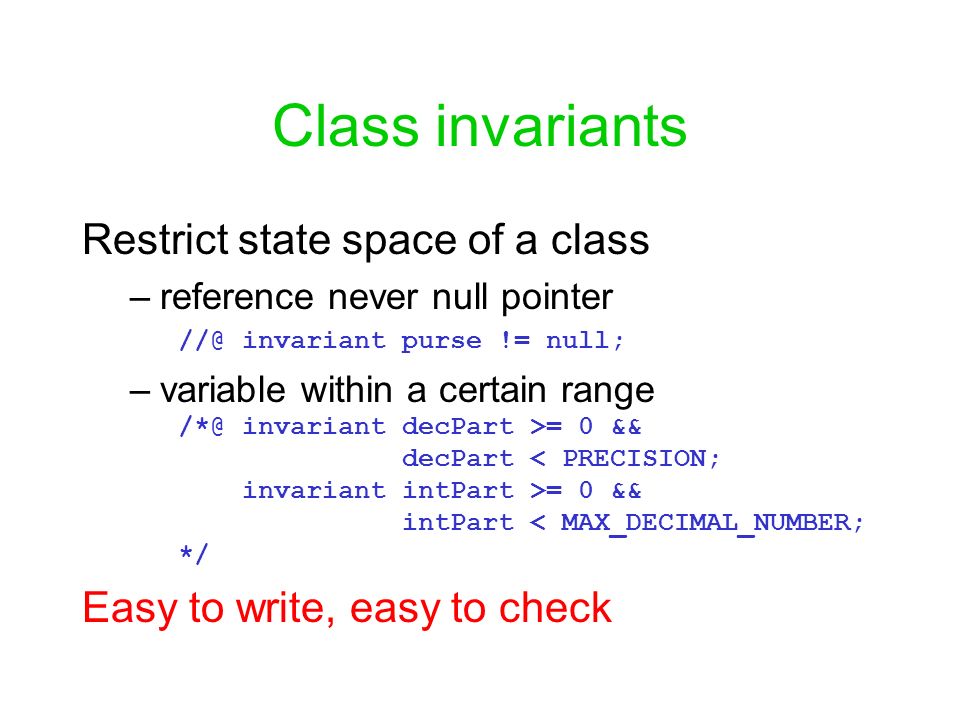 Class invariants

Restrict state space of a class

– reference never null pointer

//@ invariant purse != null;

– variable within a certain range

/*@ invariant decPart >= 0 &&
              decPart < PRECISION;
    invariant intPart >= 0 &&
              intPart < MAX_DECIMAL_NUMBER;
*/

Easy to write, easy to check